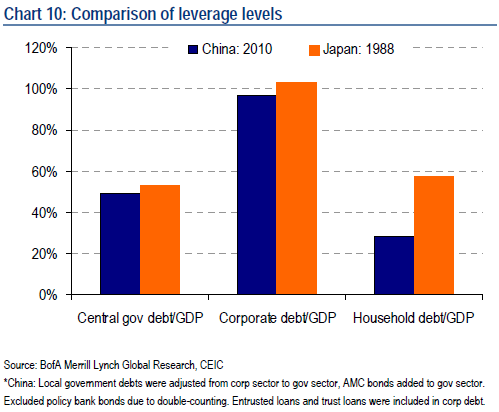 Chart 10: Comparison of leverage levels

China: 2010
Japan: 1988

120%
100%
80%
60%
40%
20%
0%

Central gov debt/GDP
Corporate debt/GDP
Household debt/GDP

Source: BofA Merrill Lynch Global Research, CEIC
*China: Local government debts were adjusted from corp sector to gov sector, AMC bonds added to gov sector. Excluded policy bank bonds due to double-counting. Entrusted loans and trust loans were included in corp debt.